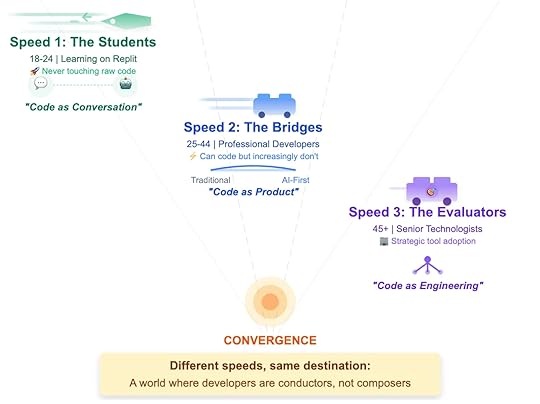 Speed 1: The Students
18-24 | Learning on Replit
🚀 Never touching raw code
"Code as Conversation"

Speed 2: The Bridges
25-44 | Professional Developers
⚡ Can code but increasingly don't
Traditional
AI-First
"Code as Product"

Speed 3: The Evaluators
45+ | Senior Technologists
Strategic tool adoption
"Code as Engineering"

CONVERGENCE

Different speeds, same destination:
A world where developers are conductors, not composers